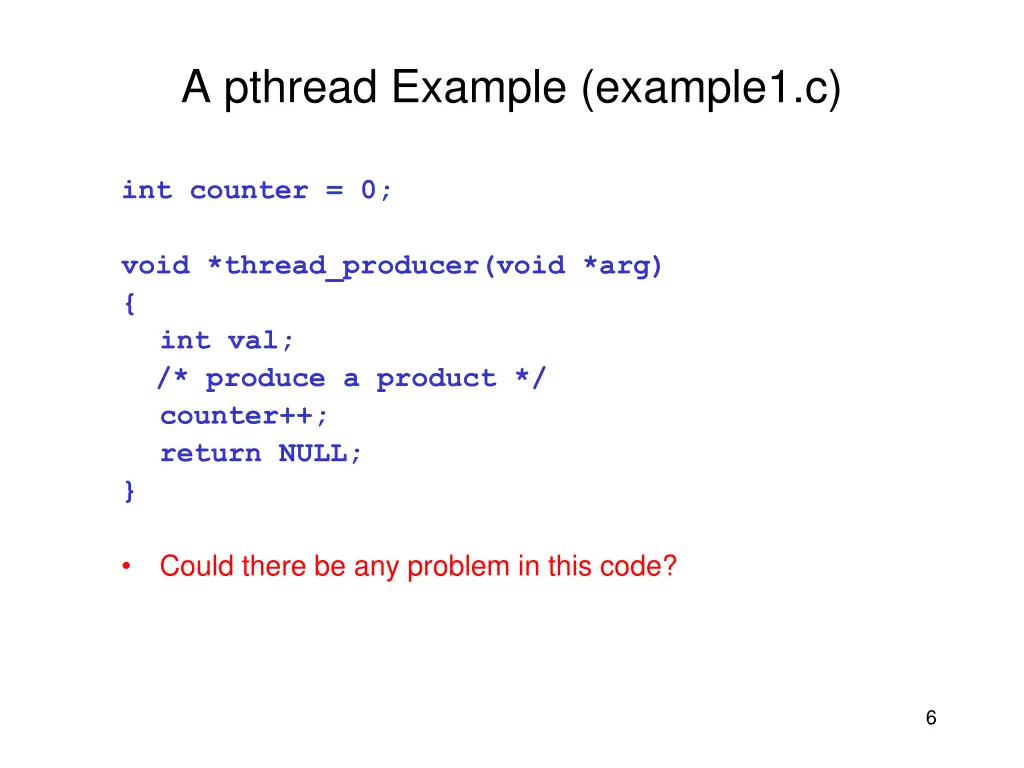 A pthread Example (example1.c)

int counter = 0;

void *thread_producer(void *arg)
{
  int val;
  /* produce a product */
  counter++;
  return NULL;
}

• Could there be any problem in this code?

6